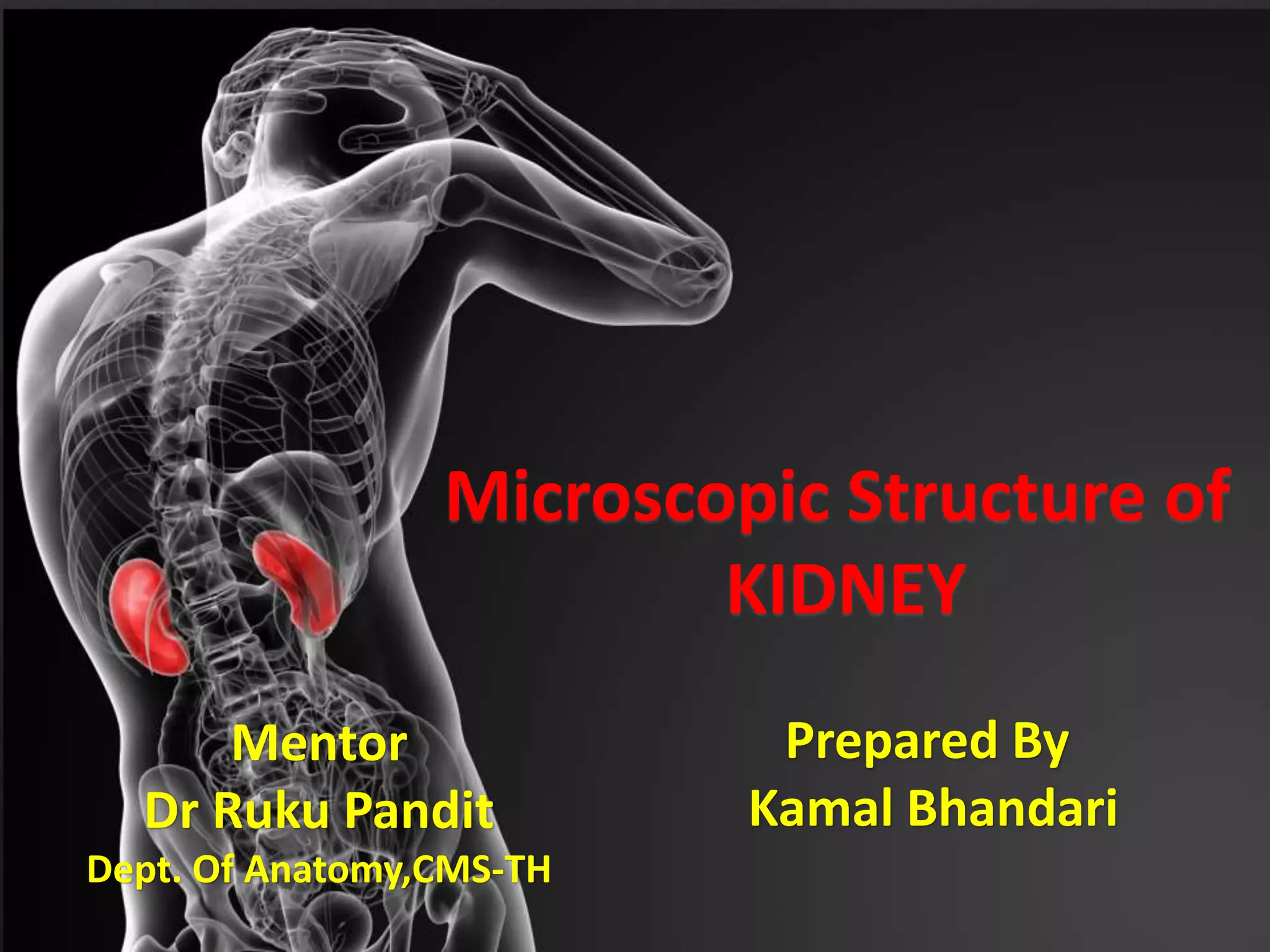 Microscopic Structure of KIDNEY

Mentor
Dr Ruku Pandit
Dept. Of Anatomy,CMS-TH

Prepared By
Kamal Bhandari